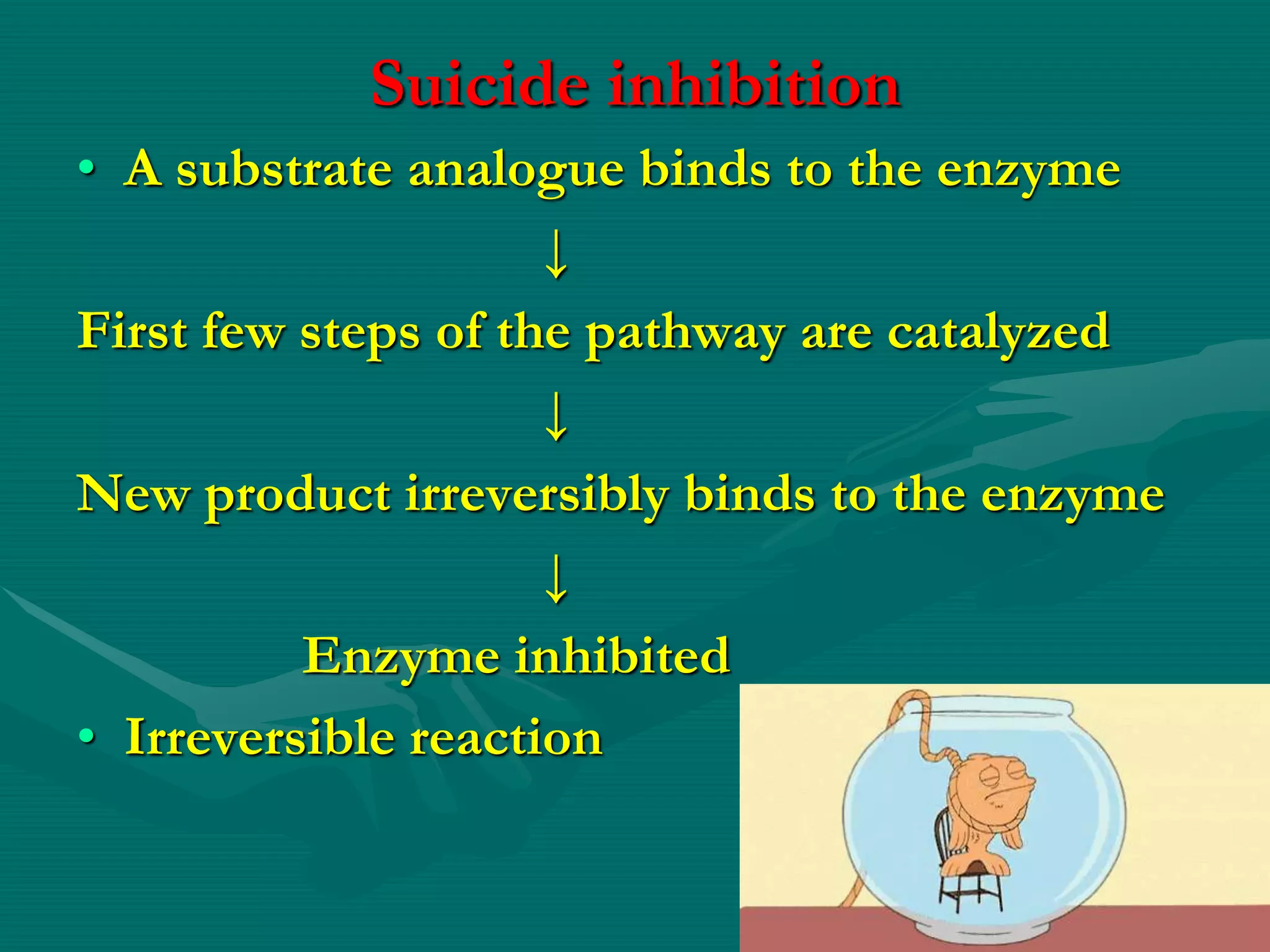 Suicide inhibition

• A substrate analogue binds to the enzyme

↓

First few steps of the pathway are catalyzed

↓

New product irreversibly binds to the enzyme

↓

Enzyme inhibited

• Irreversible reaction